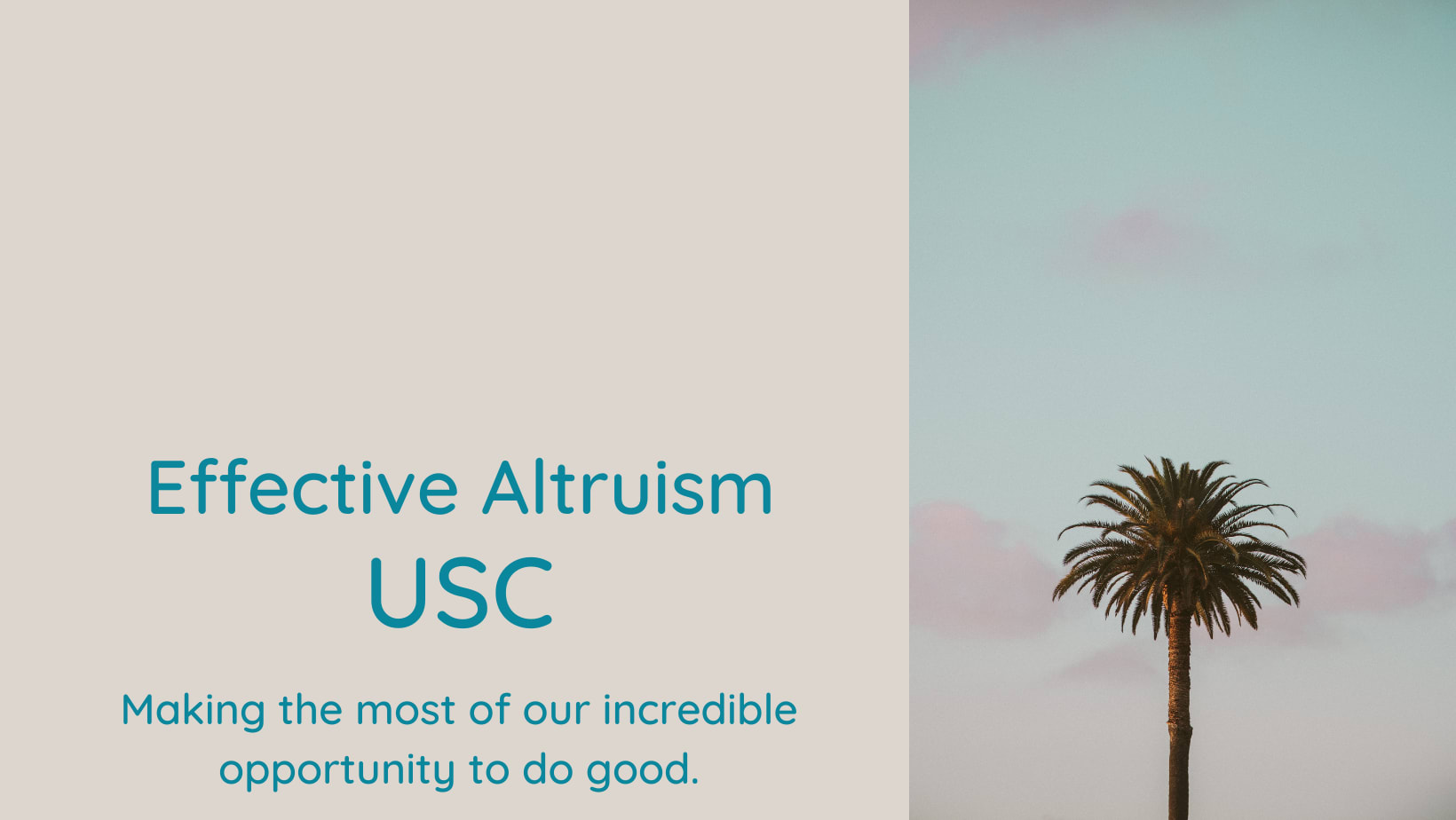 Effective Altruism
USC

Making the most of our incredible opportunity to do good.